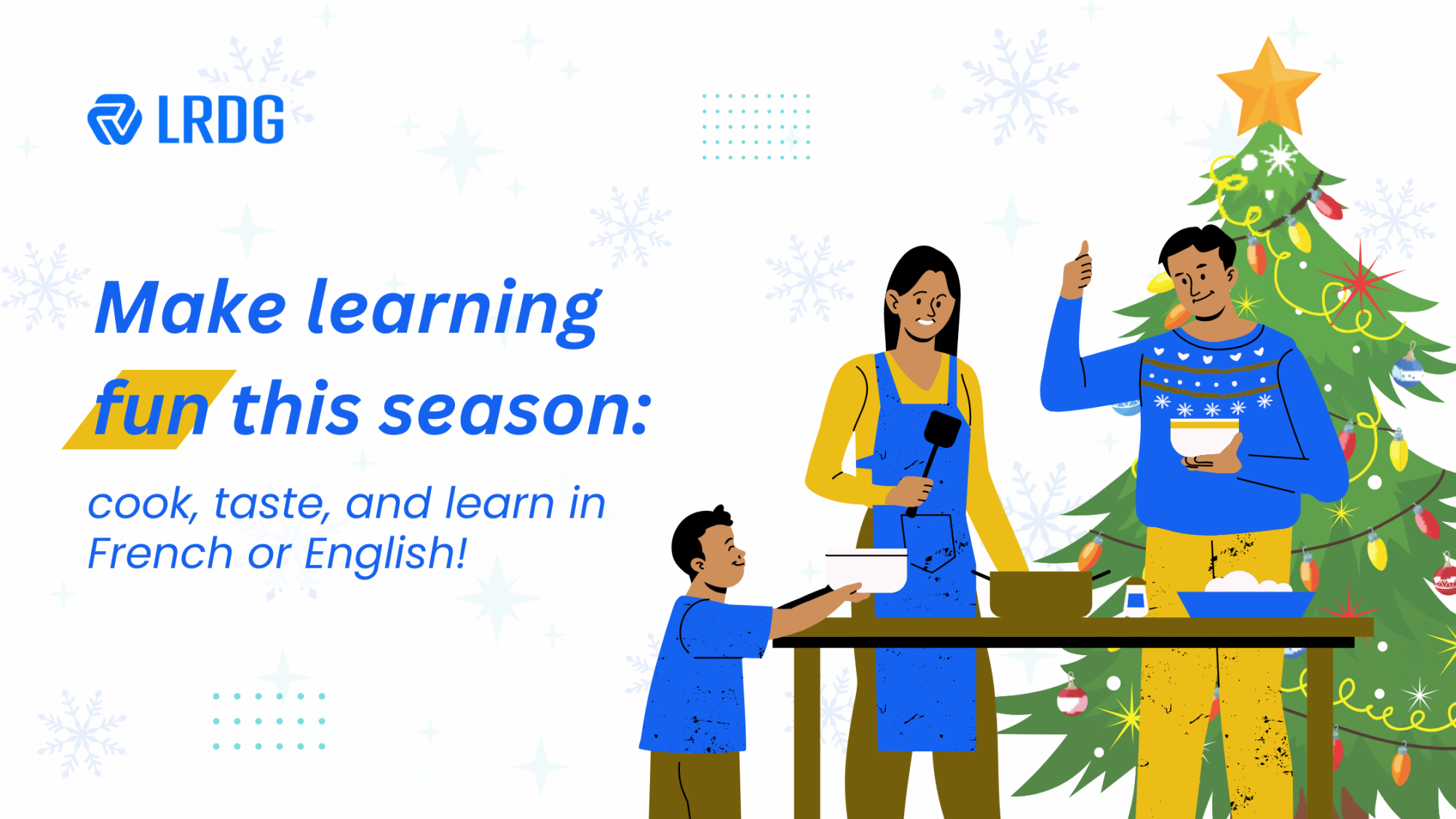 LRDG

Make learning fun this season:

cook, taste, and learn in French or English!